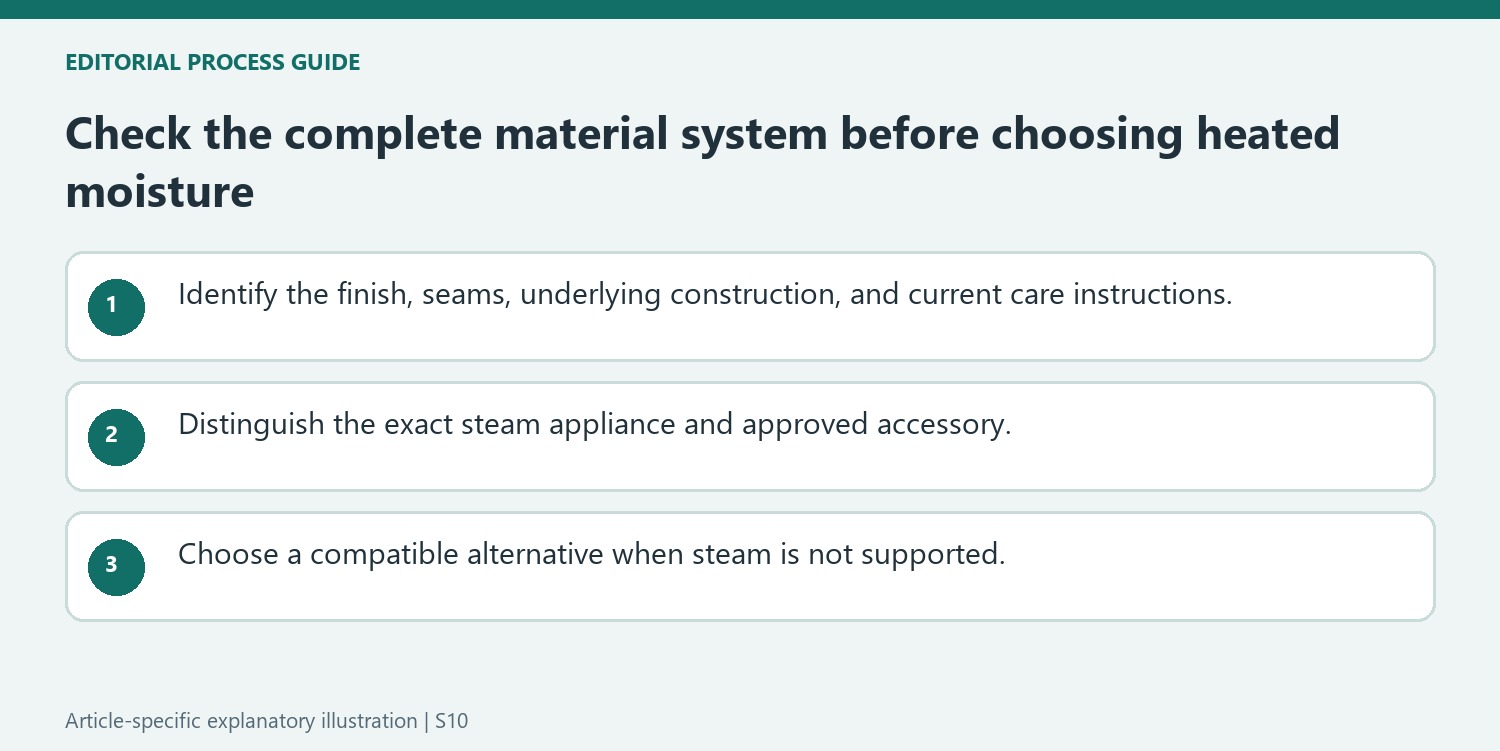 EDITORIAL PROCESS GUIDE

Check the complete material system before choosing heated moisture

1 Identify the finish, seams, underlying construction, and current care instructions.

2 Distinguish the exact steam appliance and approved accessory.

3 Choose a compatible alternative when steam is not supported.

Article-specific explanatory illustration | S10